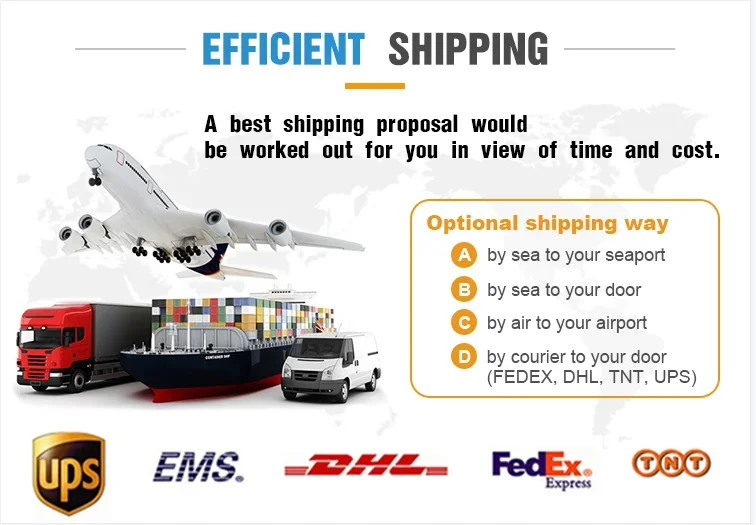 EFFICIENT SHIPPING

A best shipping proposal would be worked out for you in view of time and cost.

Optional shipping way

A by sea to your seaport

B by sea to your door

C by air to your airport

D by courier to your door (FEDEX, DHL, TNT, UPS)

CONTAINER SHIP

ups EMS. DHL FedEx. Express TNT